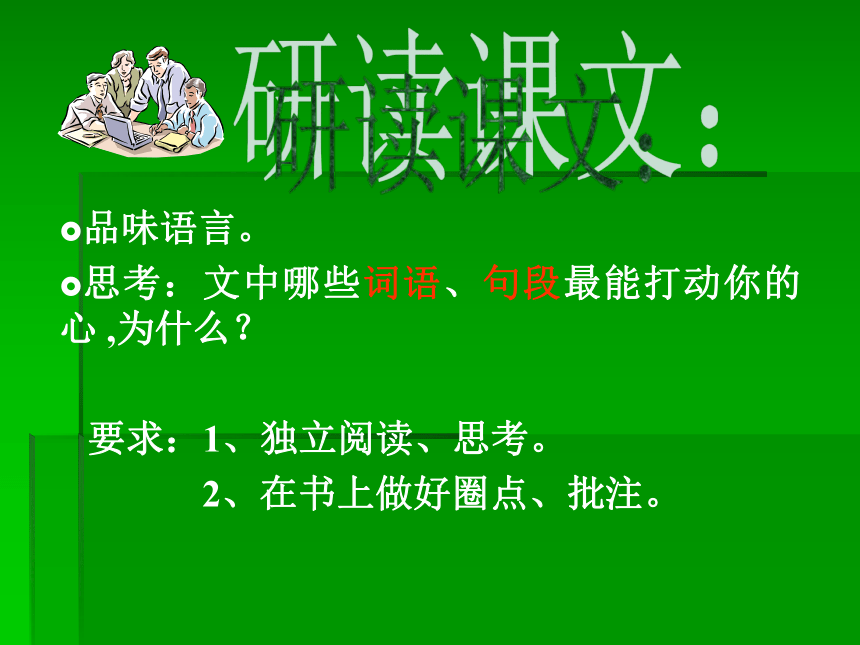 研读课文：

品味语言。

思考：文中哪些词语、句段最能打动你的心 ,为什么？

要求：1、独立阅读、思考。
2、在书上做好圈点、批注。